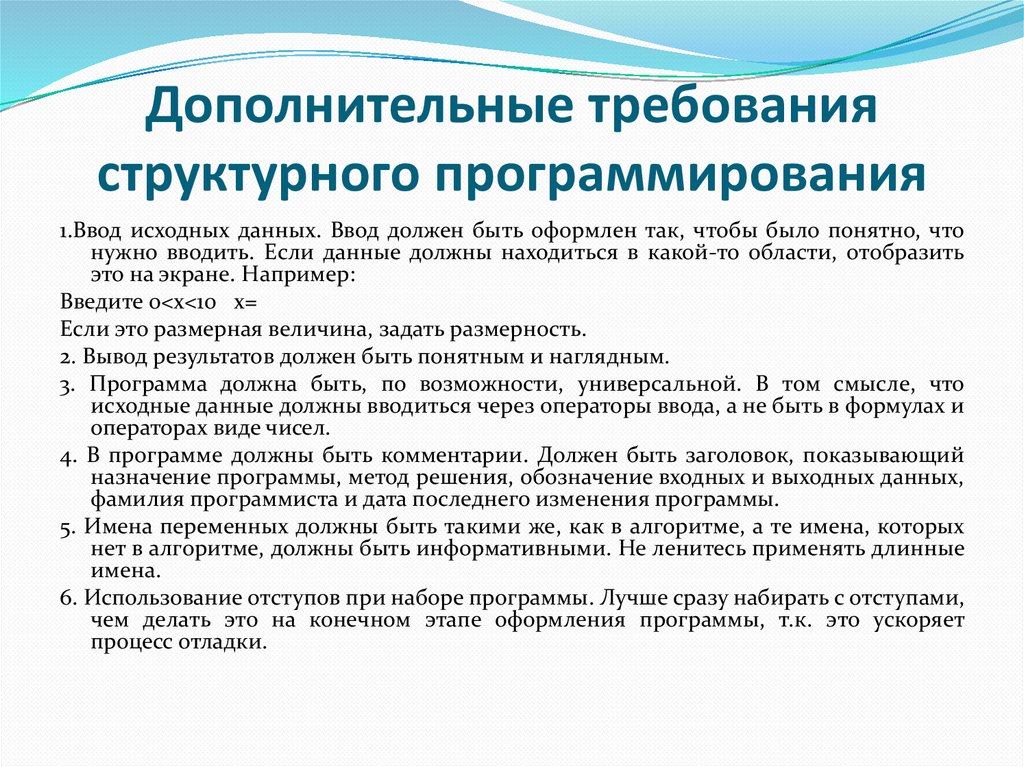 Дополнительные требования структурного программирования

1.Ввод исходных данных. Ввод должен быть оформлен так, чтобы было понятно, что нужно вводить. Если данные должны находиться в какой-то области, отобразить это на экране. Например:

Введите 0<x<10   x=

Если это размерная величина, задать размерность.

2. Вывод результатов должен быть понятным и наглядным.

3. Программа должна быть, по возможности, универсальной. В том смысле, что исходные данные должны вводиться через операторы ввода, а не быть в формулах и операторах виде чисел.

4. В программе должны быть комментарии. Должен быть заголовок, показывающий назначение программы, метод решения, обозначение входных и выходных данных, фамилия программиста и дата последнего изменения программы.

5. Имена переменных должны быть такими же, как в алгоритме, а те имена, которых нет в алгоритме, должны быть информативными. Не ленитесь применять длинные имена.

6. Использование отступов при наборе программы. Лучше сразу набирать с отступами, чем делать это на конечном этапе оформления программы, т.к. это ускоряет процесс отладки.